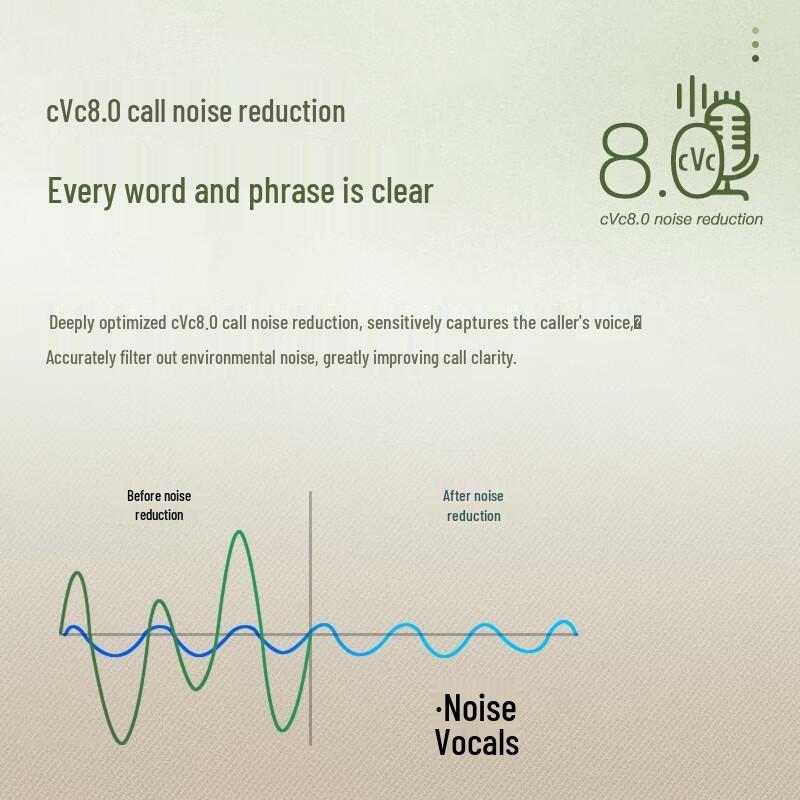 cVc8.0 call noise reduction

Every word and phrase is clear

8.0 cVc
cVc8.0 noise reduction

Deeply optimized cVc8.0 call noise reduction, sensitively captures the caller's voice,
Accurately filter out environmental noise, greatly improving call clarity.

Before noise reduction

After noise reduction

·Noise
Vocals